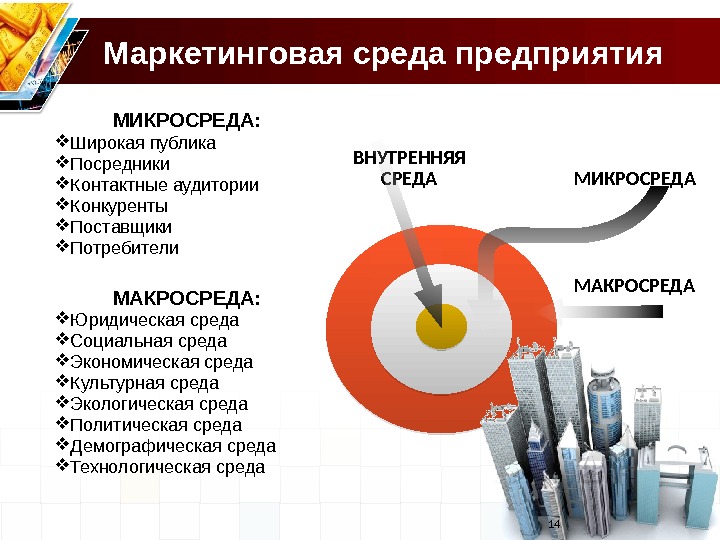 Маркетинговая среда предприятия

МИКРОСРЕДА:
❖Широкая публика
❖Посредники
❖Контактные аудитории
❖Конкуренты
❖Поставщики
❖Потребители

МАКРОСРЕДА:
❖Юридическая среда
❖Социальная среда
❖Экономическая среда
❖Культурная среда
❖Экологическая среда
❖Политическая среда
❖Демографическая среда
❖Технологическая среда

ВНУТРЕННЯЯ СРЕДА

МИКРОСРЕДА

МАКРОСРЕДА

14